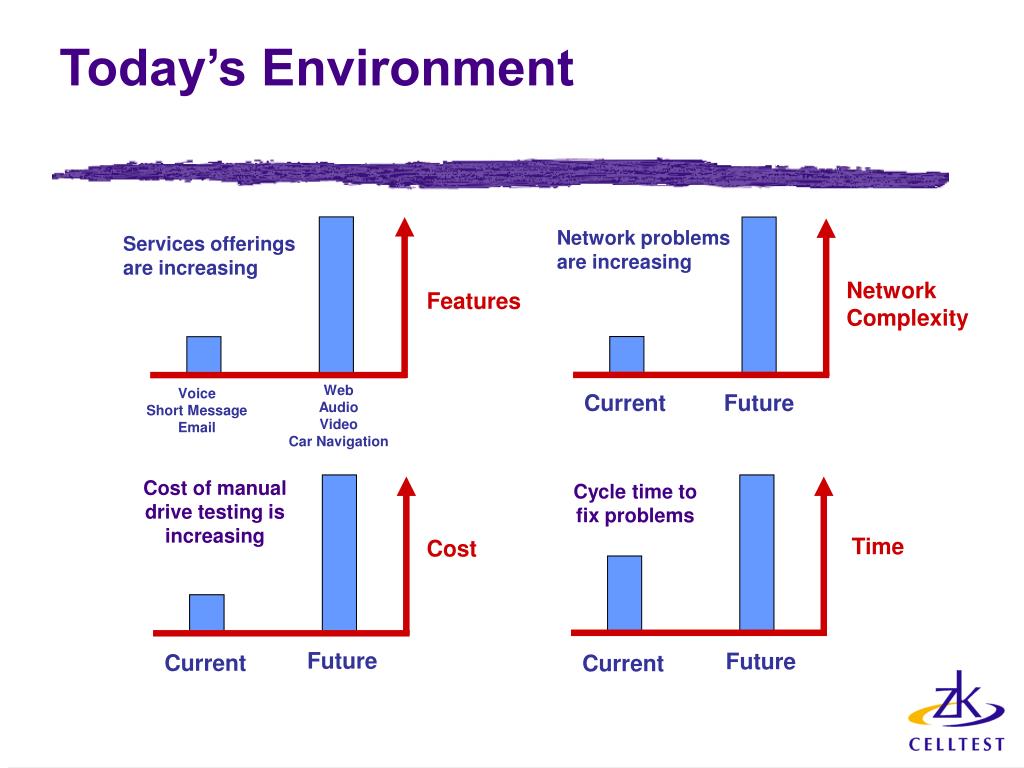 Today's Environment

Services offerings are increasing

Features

Voice
Short Message
Email

Web
Audio
Video
Car Navigation

Network problems are increasing

Network Complexity

Current

Future

Cost of manual drive testing is increasing

Cost

Current

Future

Cycle time to fix problems

Time

Current

Future

ZK
CELLTEST